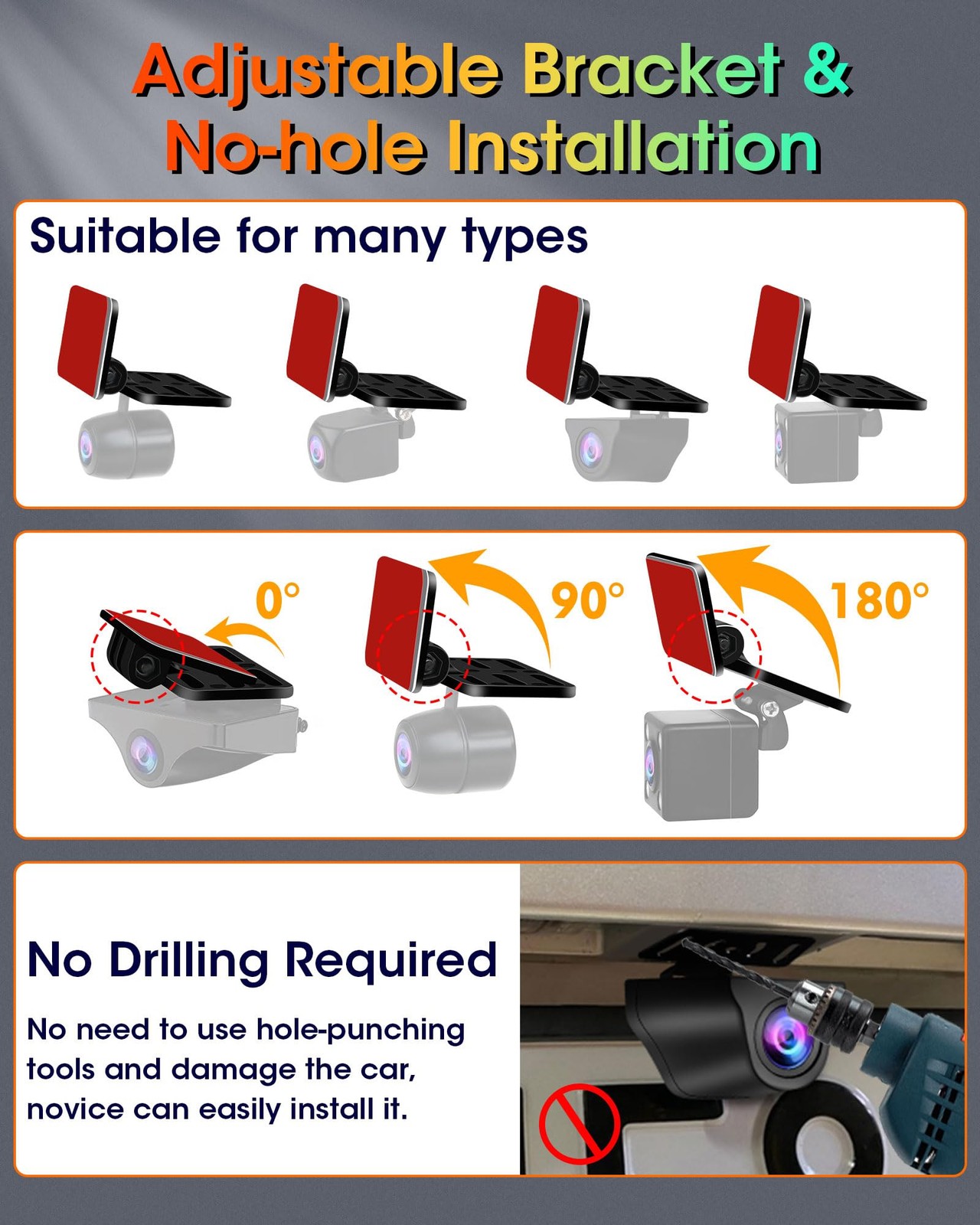 Adjustable Bracket &
No-hole Installation

Suitable for many types

0°

90°

180°

No Drilling Required

No need to use hole-punching tools and damage the car, novice can easily install it.